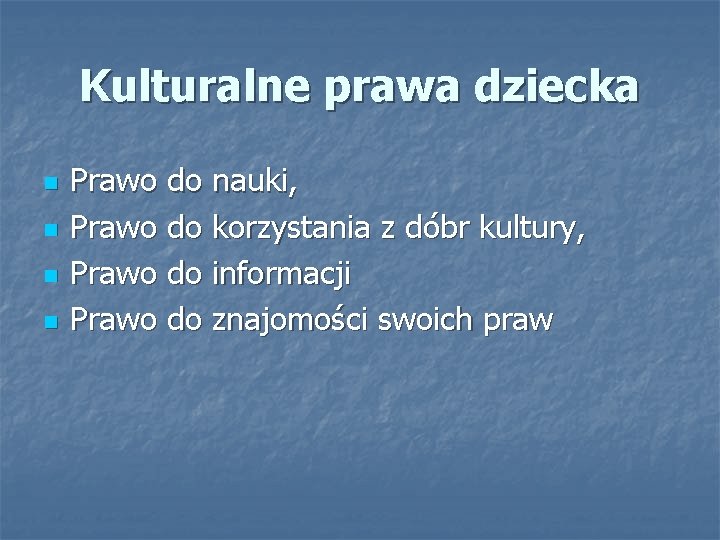 Kulturalne prawa dziecka

- Prawo do nauki,
- Prawo do korzystania z dóbr kultury,
- Prawo do informacji
- Prawo do znajomości swoich praw